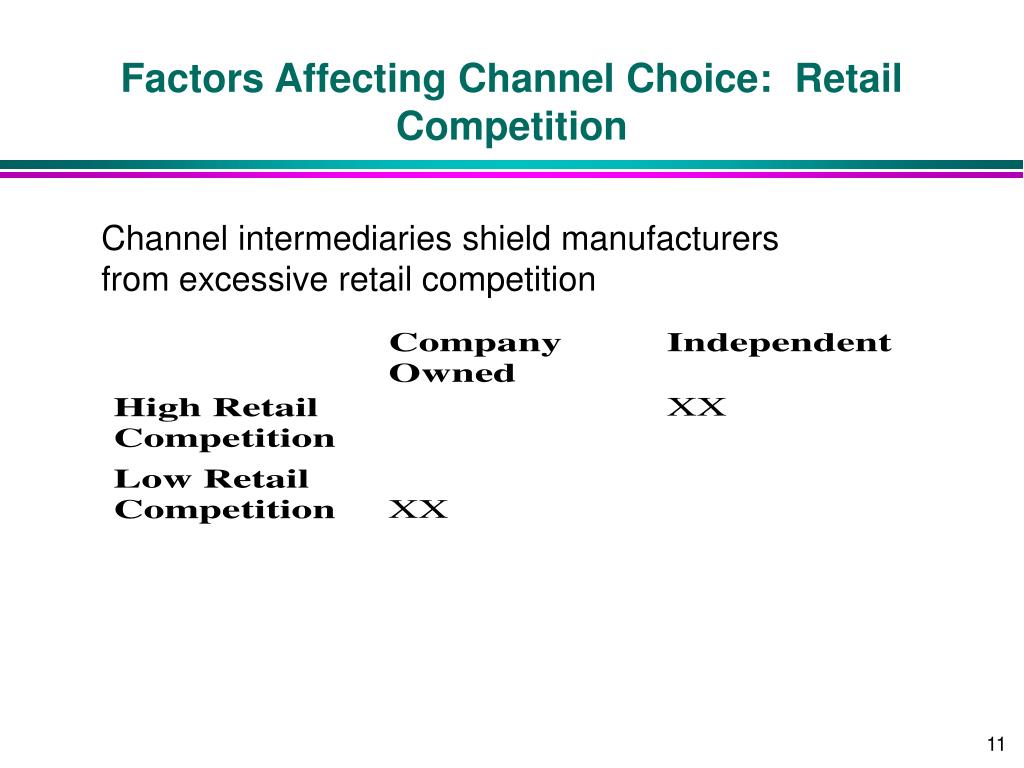 Factors Affecting Channel Choice: Retail Competition

Channel intermediaries shield manufacturers from excessive retail competition

| | Company Owned | Independent |
|---|---|---|
| High Retail Competition | | XX |
| Low Retail Competition | XX | |

11